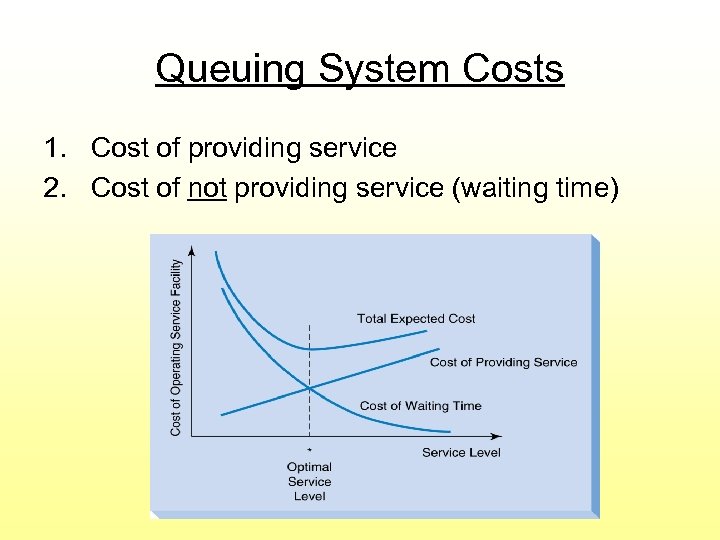 Queuing System Costs

1. Cost of providing service
2. Cost of not providing service (waiting time)

Cost of Operating Service Facility

Total Expected Cost

Cost of Providing Service

Cost of Waiting Time

Service Level

Optimal Service Level